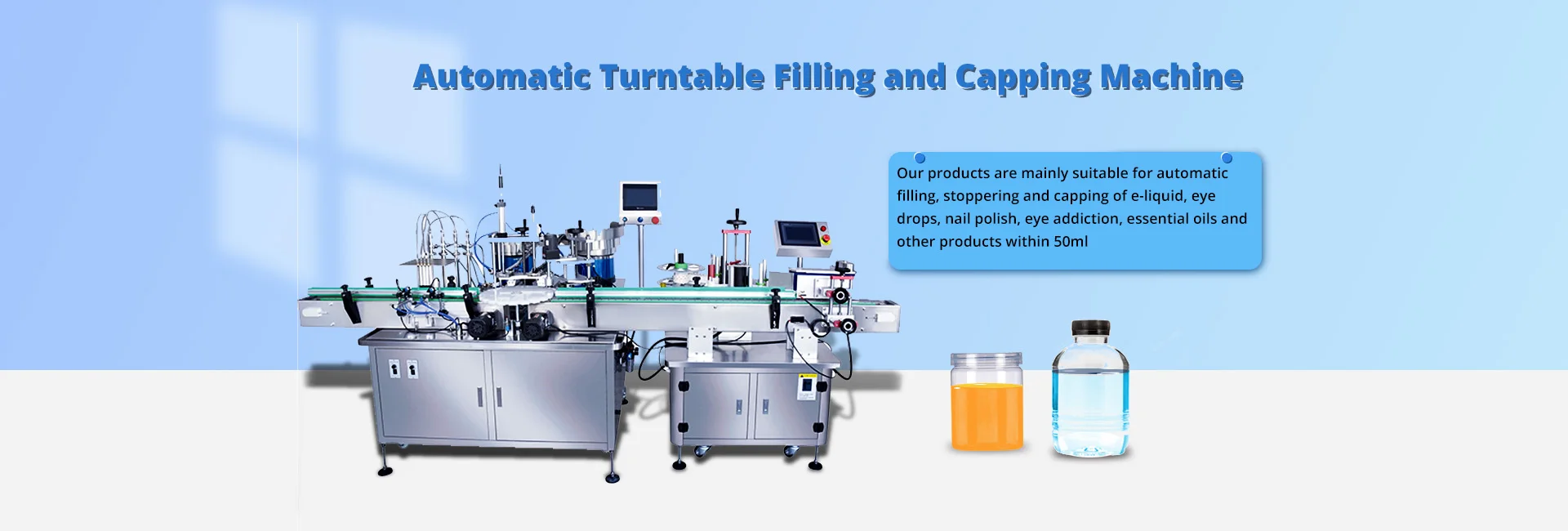 Automatic Turntable Filling and Capping Machine

Our products are mainly suitable for automatic filling, stoppering and capping of e-liquid, eye drops, nail polish, eye addiction, essential oils and other products within 50ml